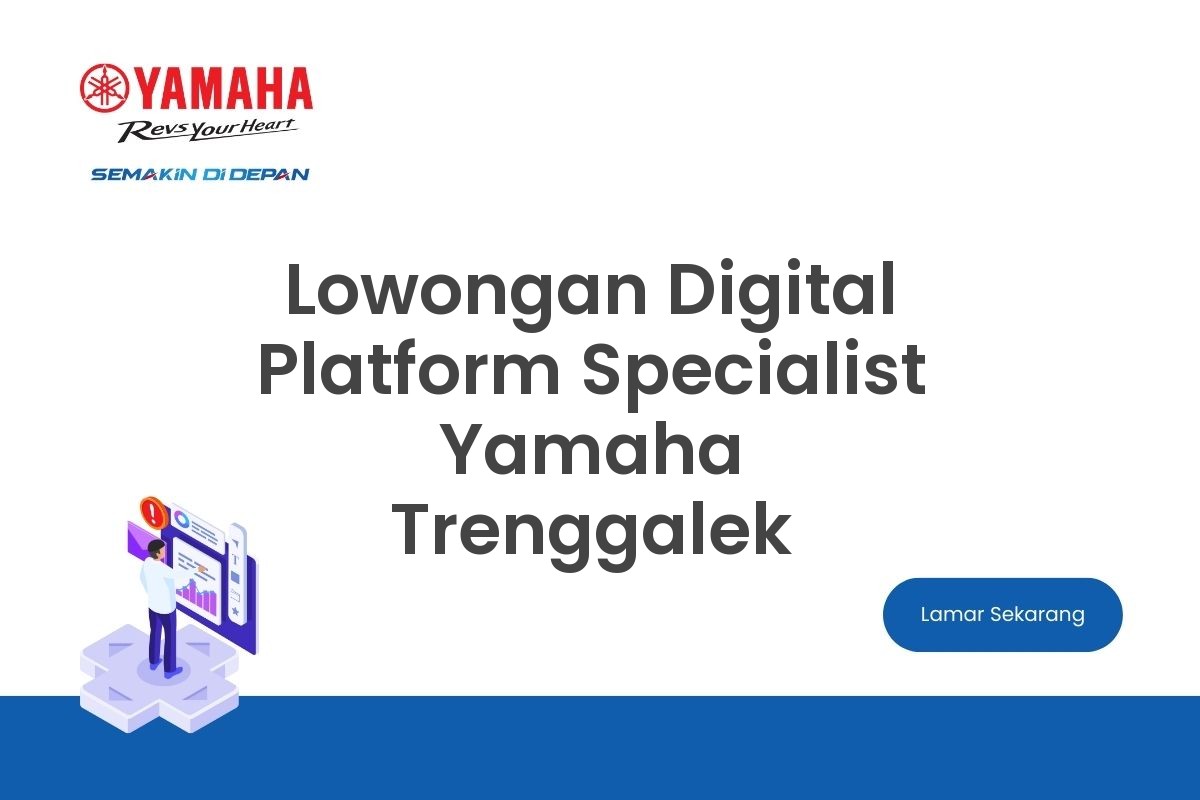 YAMAHA
Revs Your Heart
SEMAKIN DI DEPAN

Lowongan Digital Platform Specialist Yamaha Trenggalek

Lamar Sekarang